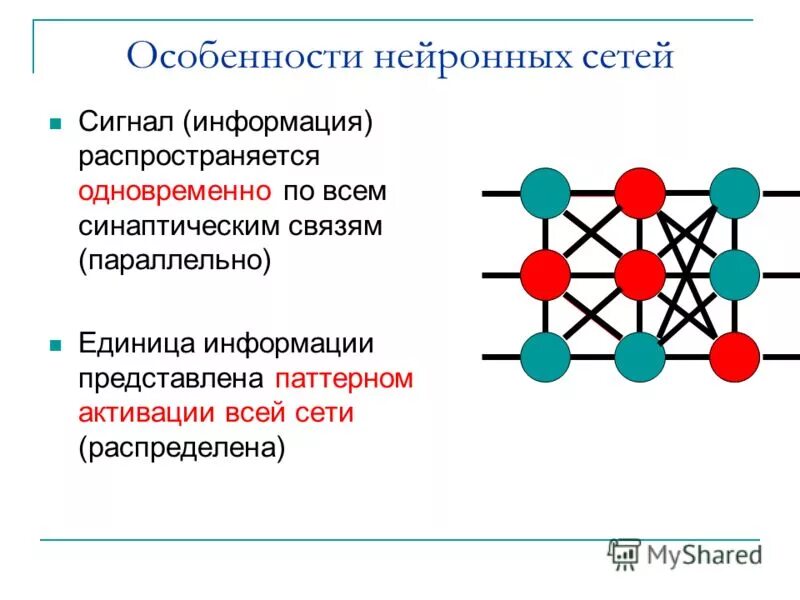 Особенности нейронных сетей

Сигнал (информация) распространяется одновременно по всем синаптическим связям (параллельно)

Единица информации представлена паттерном активации всей сети (распределена)

MyShared